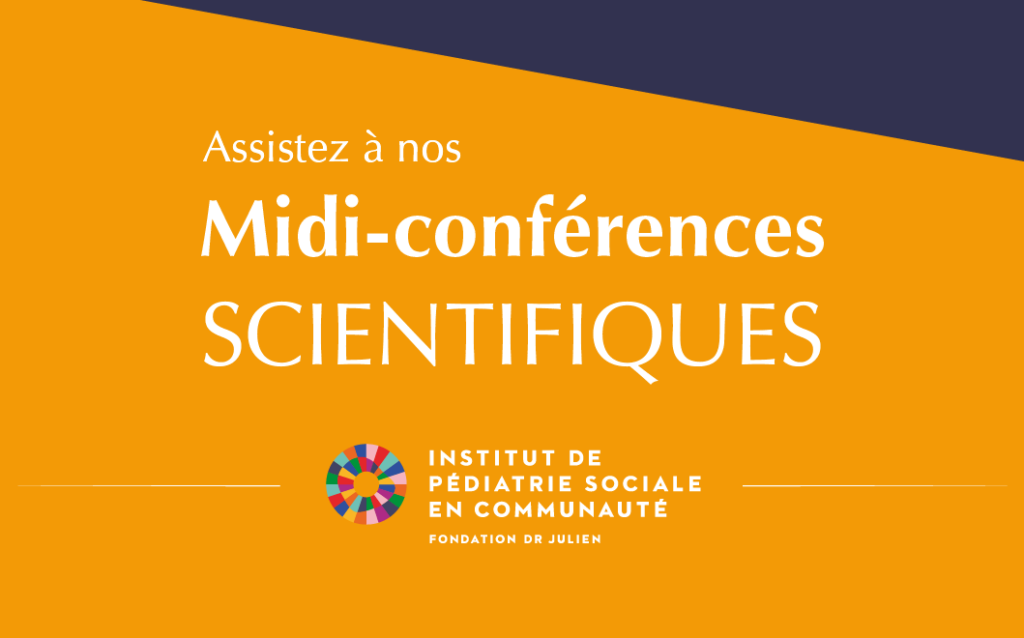 Assistez à nos
Midi-conférences
SCIENTIFIQUES

INSTITUT DE
PÉDIATRIE SOCIALE
EN COMMUNAUTÉ
FONDATION DR JULIEN